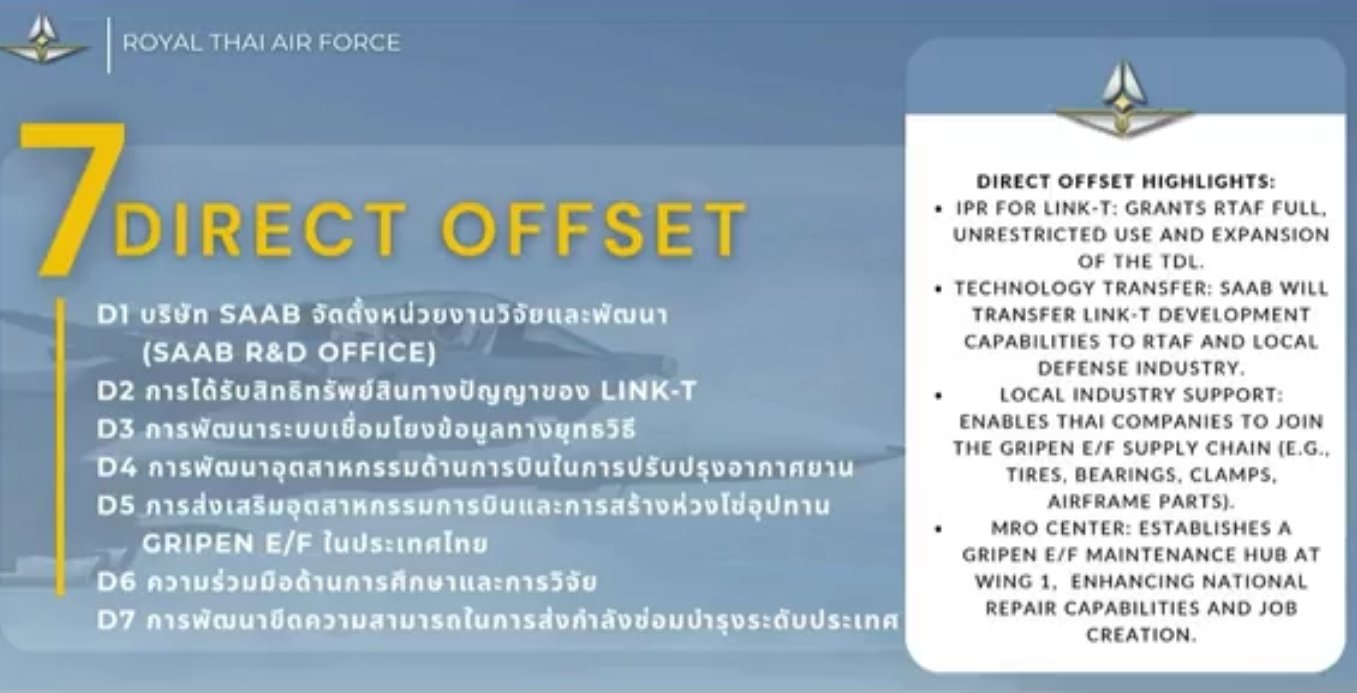 ROYAL THAI AIR FORCE

7 DIRECT OFFSET

D1 บริษัท SAAB จัดตั้งหน่วยงานวิจัยและพัฒนา (SAAB R&D OFFICE)
D2 การได้รับสิทธิทรัพย์สินทางปัญญาของ LINK-T
D3 การพัฒนาระบบเชื่อมโยงข้อมูลทางยุทธวิธี
D4 การพัฒนาอุตสาหกรรมด้านการบินในการปรับปรุงอากาศยาน
D5 การส่งเสริมอุตสาหกรรมการบินและการสร้างห่วงโซ่อุปทาน GRIPEN E/F ในประเทศไทย
D6 ความร่วมมือด้านการศึกษาและการวิจัย
D7 การพัฒนาขีดความสามารถในการส่งกำลังซ่อมบำรุงระดับประเทศ

DIRECT OFFSET HIGHLIGHTS:
• IPR FOR LINK-T: GRANTS RTAF FULL, UNRESTRICTED USE AND EXPANSION OF THE TDL.
• TECHNOLOGY TRANSFER: SAAB WILL TRANSFER LINK-T DEVELOPMENT CAPABILITIES TO RTAF AND LOCAL DEFENSE INDUSTRY.
• LOCAL INDUSTRY SUPPORT: ENABLES THAI COMPANIES TO JOIN THE GRIPEN E/F SUPPLY CHAIN (E.G., TIRES, BEARINGS, CLAMPS, AIRFRAME PARTS).
• MRO CENTER: ESTABLISHES A GRIPEN E/F MAINTENANCE HUB AT WING 1, ENHANCING NATIONAL REPAIR CAPABILITIES AND JOB CREATION.